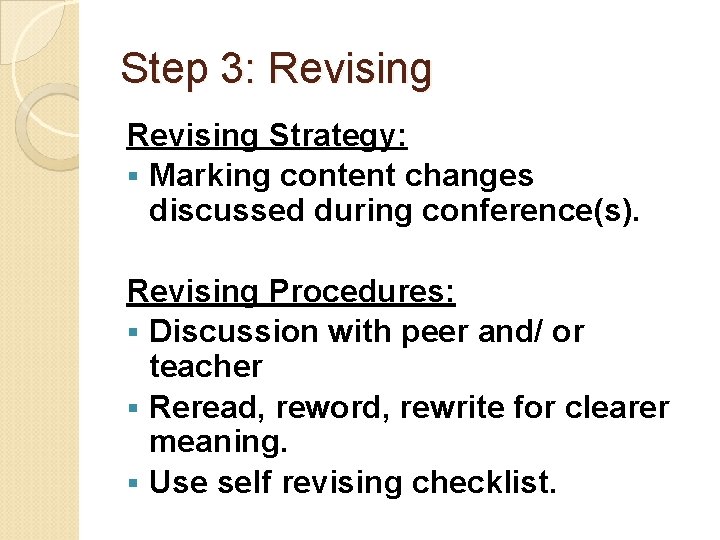 Step 3: Revising

Revising Strategy:
- Marking content changes discussed during conference(s).

Revising Procedures:
- Discussion with peer and/ or teacher
- Reread, reword, rewrite for clearer meaning.
- Use self revising checklist.